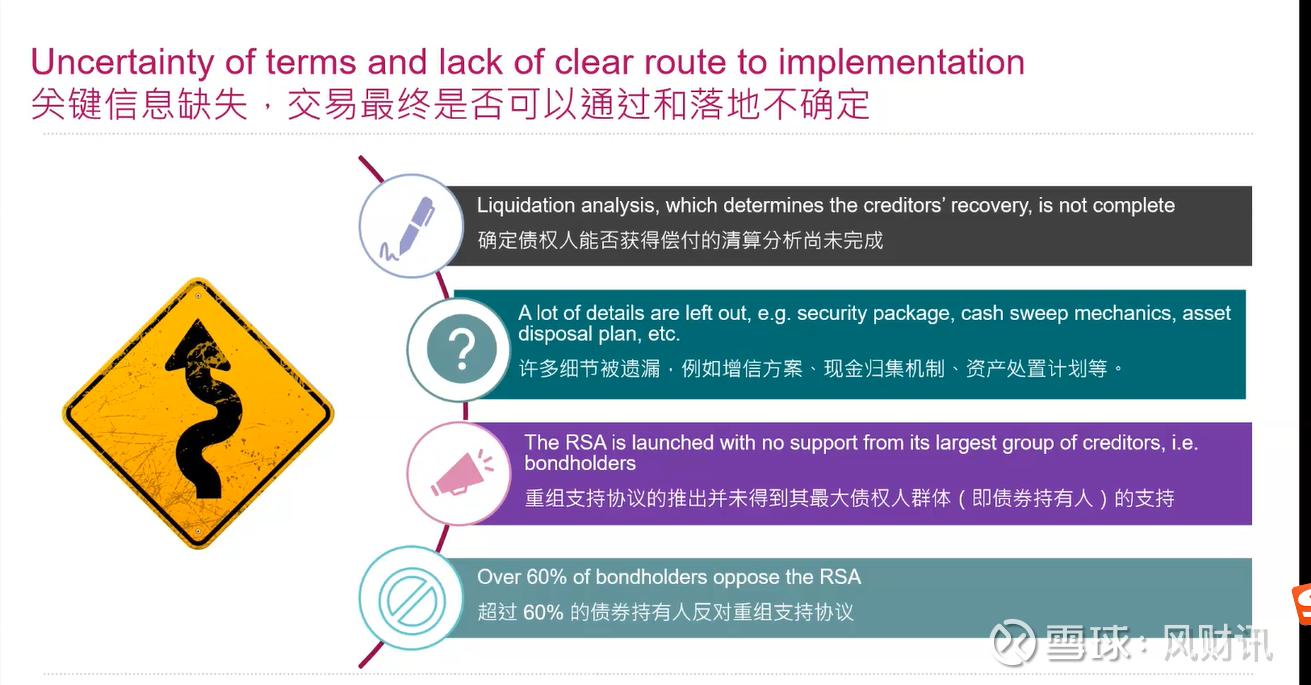 Uncertainty of terms and lack of clear route to implementation
关键信息缺失，交易最终是否可以通过和落地不确定

Liquidation analysis, which determines the creditors' recovery, is not complete
确定债权人能否获得偿付的清算分析尚未完成

A lot of details are left out, e.g. security package, cash sweep mechanics, asset disposal plan, etc.
许多细节被遗漏，例如增信方案、现金归集机制、资产处置计划等。

The RSA is launched with no support from its largest group of creditors, i.e. bondholders
重组支持协议的推出并未得到其最大债权人群体（即债券持有人）的支持

Over 60% of bondholders oppose the RSA
超过 60% 的债券持有人反对重组支持协议

雪球：风财讯